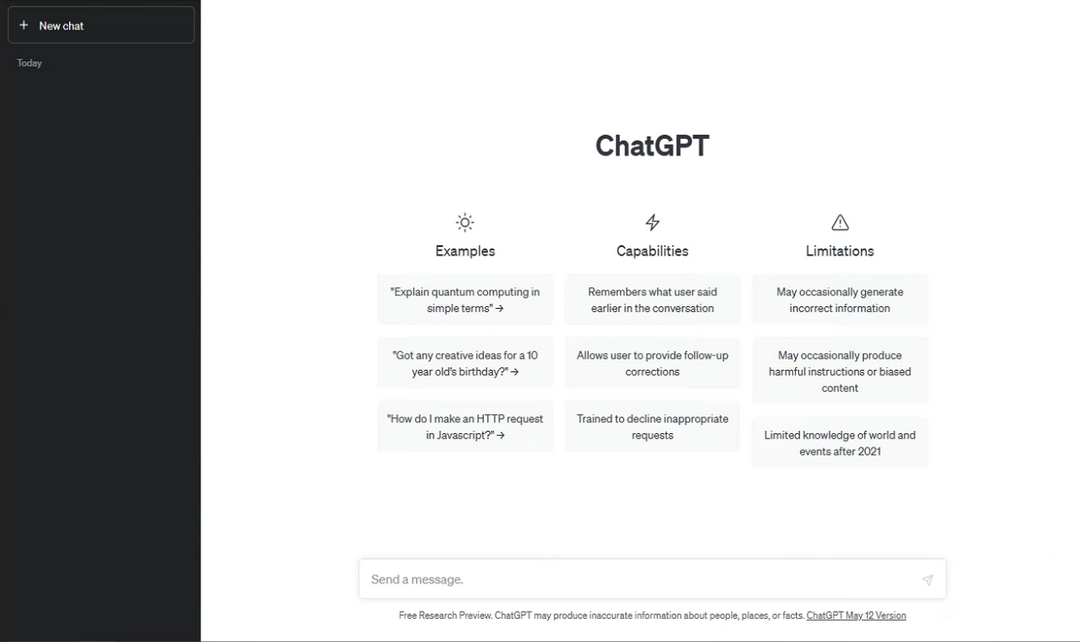 + New chat

Today

ChatGPT

Examples

"Explain quantum computing in simple terms" →

"Got any creative ideas for a 10 year old's birthday?" →

"How do I make an HTTP request in Javascript?" →

Capabilities

Remembers what user said earlier in the conversation

Allows user to provide follow-up corrections

Trained to decline inappropriate requests

Limitations

May occasionally generate incorrect information

May occasionally produce harmful instructions or biased content

Limited knowledge of world and events after 2021

Send a message.

Free Research Preview. ChatGPT may produce inaccurate information about people, places, or facts. ChatGPT May 12 Version